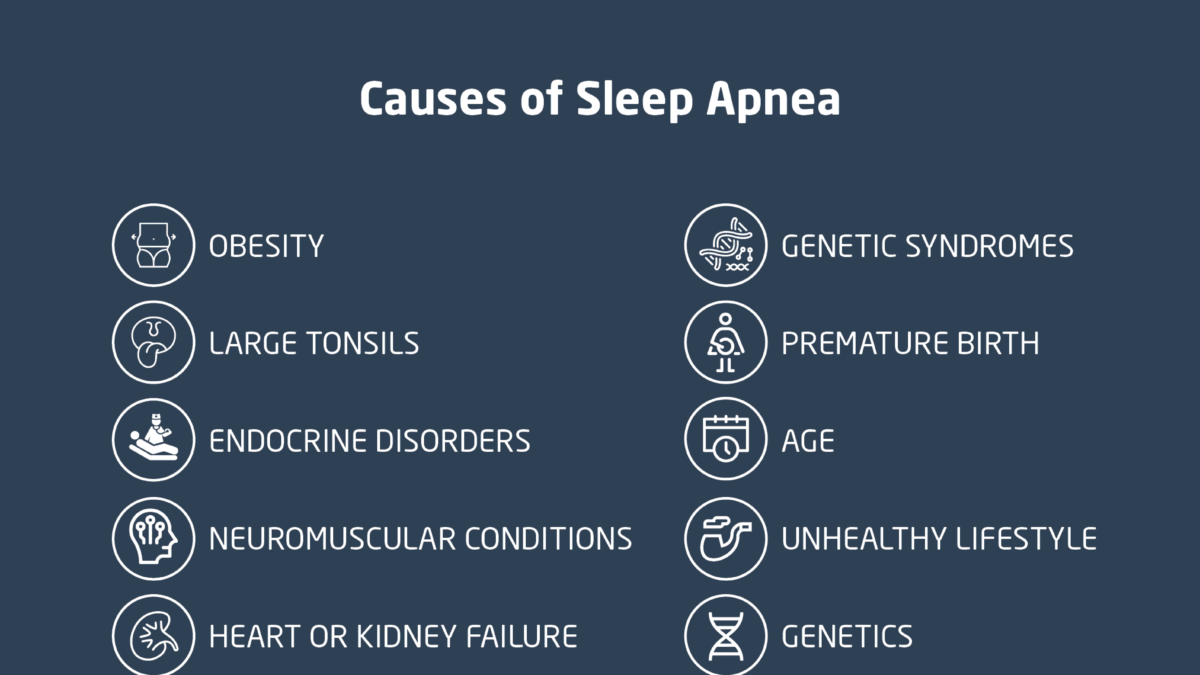 Causes of Sleep Apnea

OBESITY

LARGE TONSILS

ENDOCRINE DISORDERS

NEUROMUSCULAR CONDITIONS

HEART OR KIDNEY FAILURE

GENETIC SYNDROMES

PREMATURE BIRTH

AGE

UNHEALTHY LIFESTYLE

GENETICS